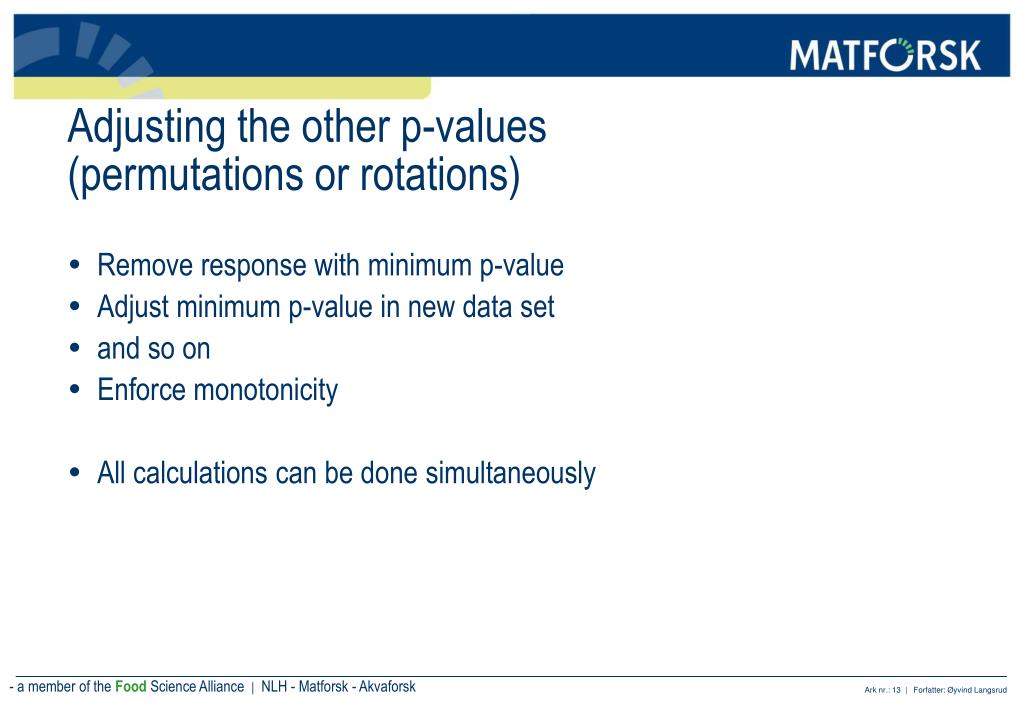 MATFORSK

Adjusting the other p-values (permutations or rotations)

• Remove response with minimum p-value
• Adjust minimum p-value in new data set
• and so on
• Enforce monotonicity

• All calculations can be done simultaneously

- a member of the Food Science Alliance | NLH - Matforsk - Akvaforsk

Ark nr.: 13 | Forfatter: Øyvind Langsrud